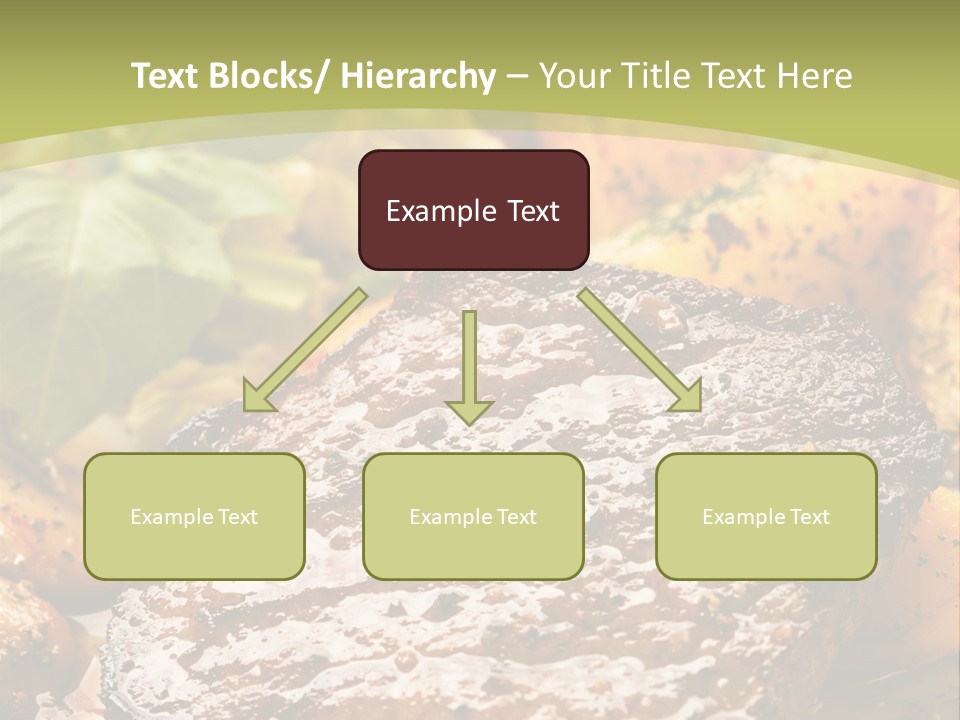 Text Blocks/ Hierarchy – Your Title Text Here

Example Text

Example Text

Example Text

Example Text